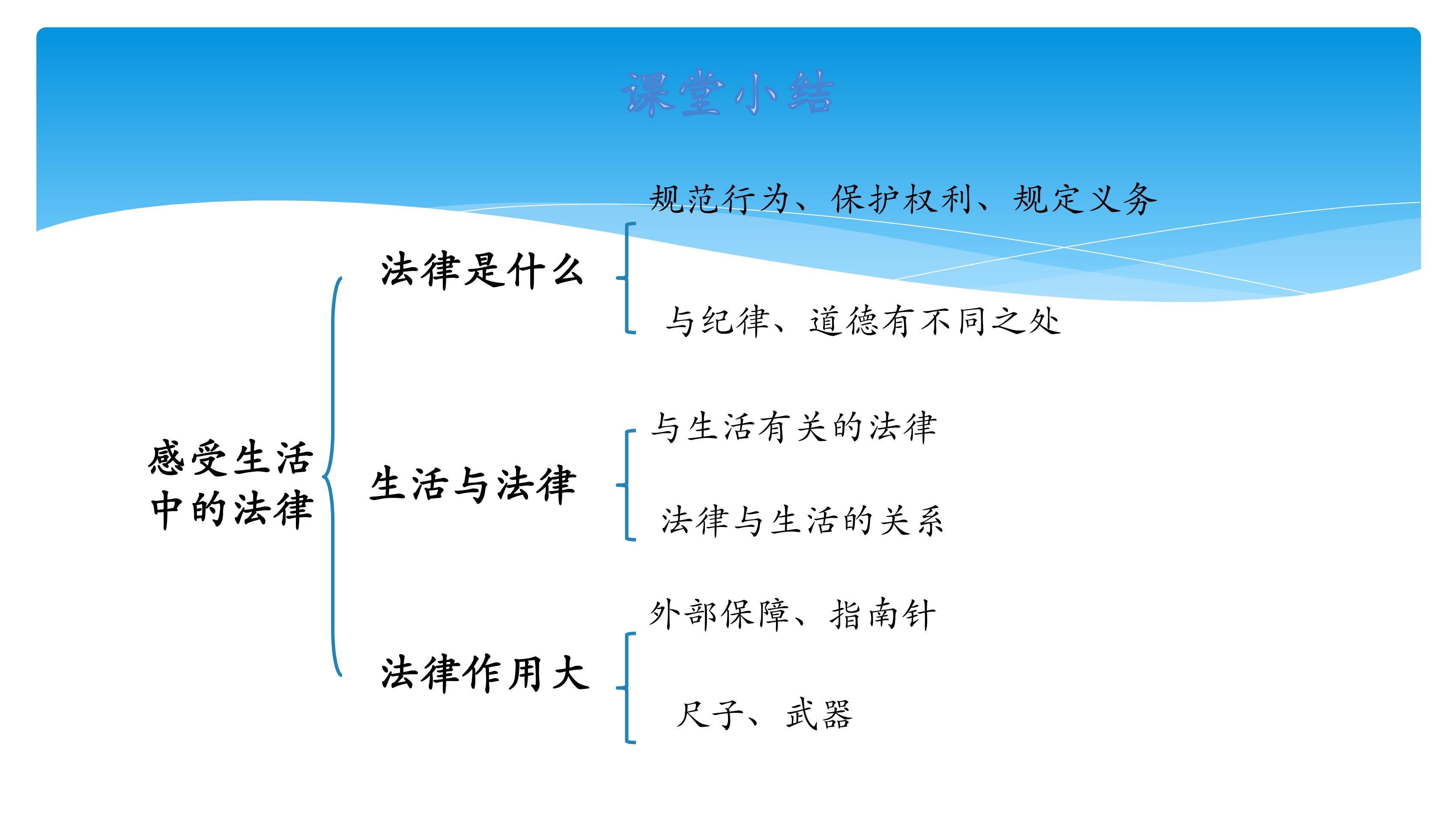 课堂小结

感受生活中的法律

法律是什么

规范行为、保护权利、规定义务

与纪律、道德有不同之处

生活与法律

与生活有关的法律

法律与生活的关系

法律作用大

外部保障、指南针

尺子、武器